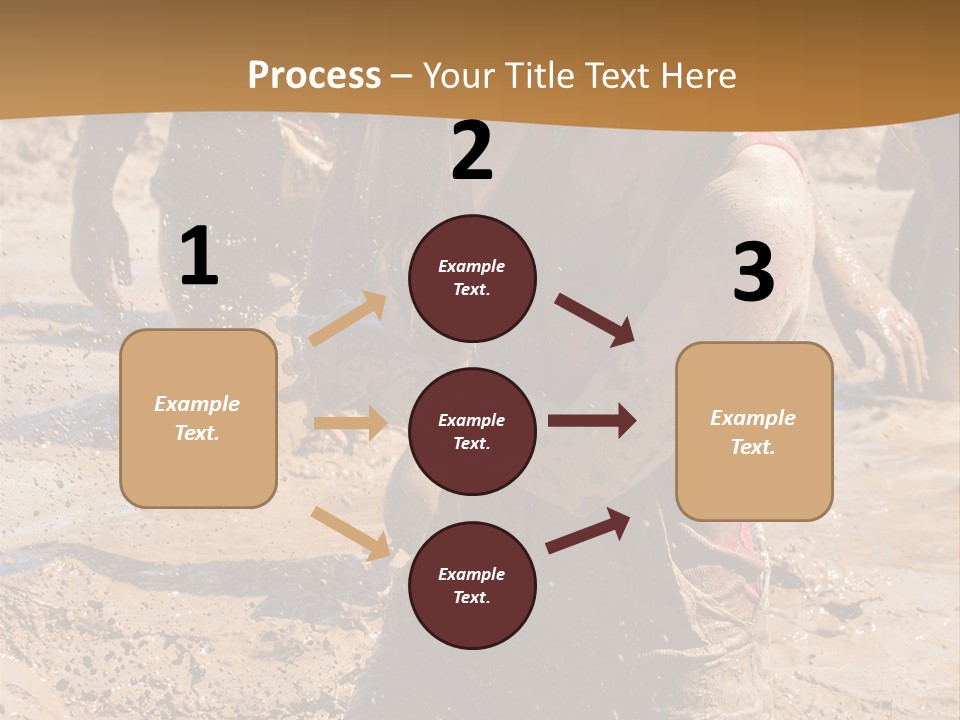 Process – Your Title Text Here

1

Example Text.

2

Example Text.

Example Text.

Example Text.

3

Example Text.